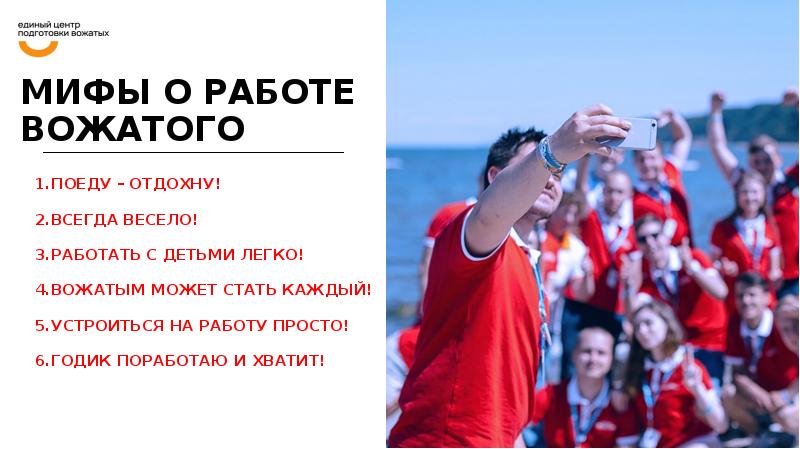 единый центр
подготовки вожатых

МИФЫ О РАБОТЕ ВОЖАТОГО

1.ПОЕДУ – ОТДОХНУ!

2.ВСЕГДА ВЕСЕЛО!

3.РАБОТАТЬ С ДЕТЬМИ ЛЕГКО!

4.ВОЖАТЫМ МОЖЕТ СТАТЬ КАЖДЫЙ!

5.УСТРОИТЬСЯ НА РАБОТУ ПРОСТО!

6.ГОДИК ПОРАБОТАЮ И ХВАТИТ!